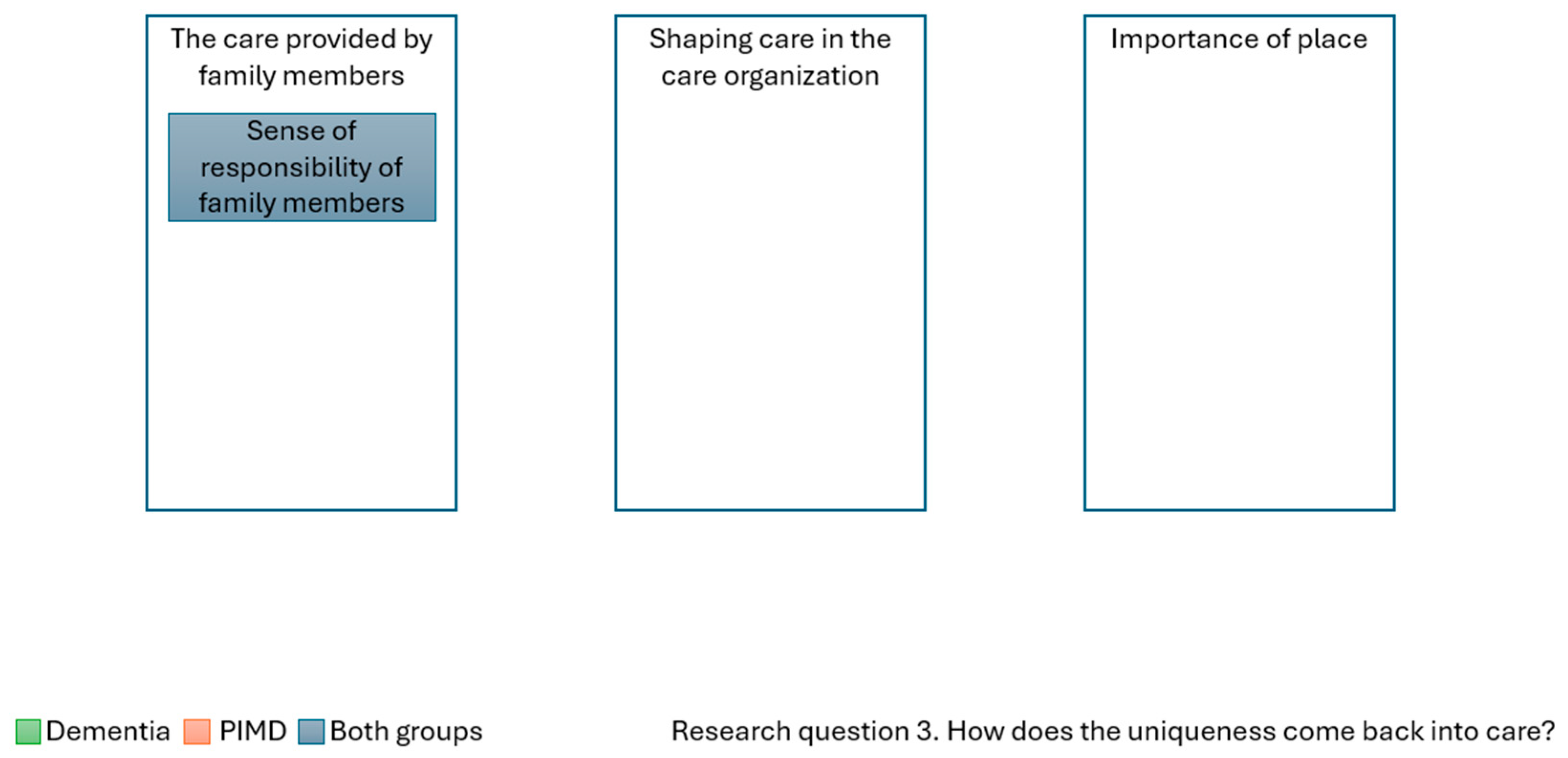 The care provided by family members

Sense of responsibility of family members

Shaping care in the care organization

Importance of place

Dementia PIMD Both groups

Research question 3. How does the uniqueness come back into care?